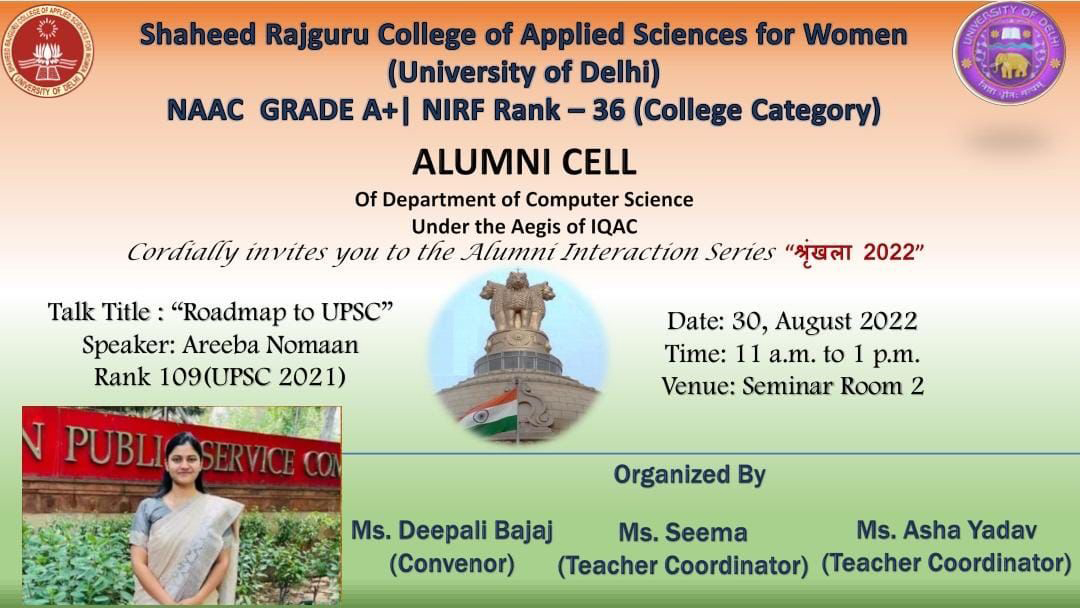 Shaheed Rajguru College of Applied Sciences for Women
(University of Delhi)
NAAC GRADE A+| NIRF Rank – 36 (College Category)

ALUMNI CELL
Of Department of Computer Science
Under the Aegis of IQAC
Cordially invites you to the Alumni Interaction Series "श्रृंखला 2022"

Talk Title : "Roadmap to UPSC"
Speaker: Areeba Nomaan
Rank 109(UPSC 2021)

Date: 30, August 2022
Time: 11 a.m. to 1 p.m.
Venue: Seminar Room 2

N PUBLIC SERVICE CO

Organized By

Ms. Deepali Bajaj
(Convenor)

Ms. Seema
(Teacher Coordinator)

Ms. Asha Yadav
(Teacher Coordinator)